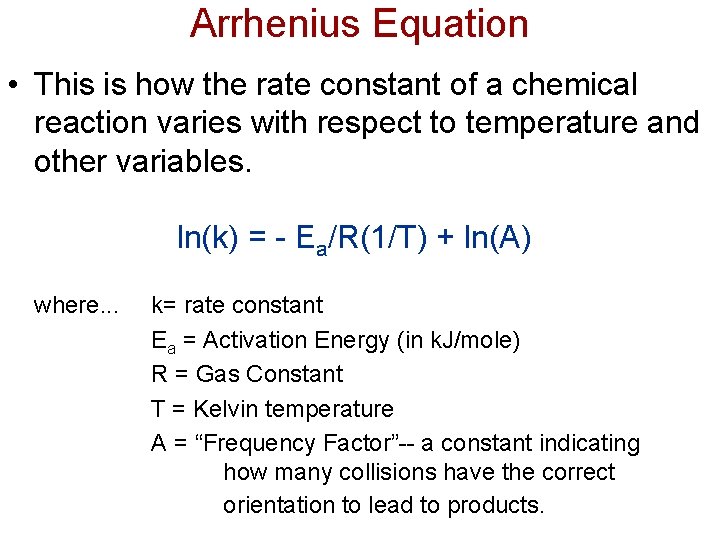 Arrhenius Equation

• This is how the rate constant of a chemical reaction varies with respect to temperature and other variables.

$\ln(k) = - E_a/R(1/T) + \ln(A)$

where... k= rate constant

$E_a$ = Activation Energy (in kJ/mole)

R = Gas Constant

T = Kelvin temperature

A = “Frequency Factor”-- a constant indicating how many collisions have the correct orientation to lead to products.